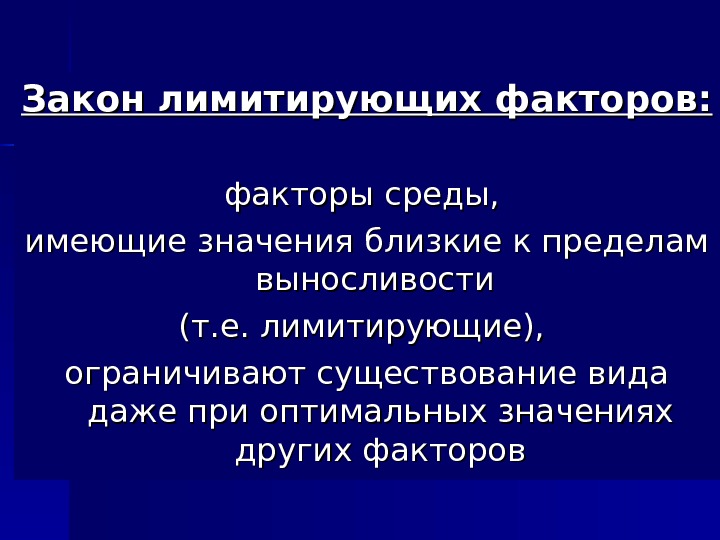 Закон лимитирующих факторов:

факторы среды,
имеющие значения близкие к пределам выносливости
(т.е. лимитирующие),
ограничивают существование вида даже при оптимальных значениях других факторов